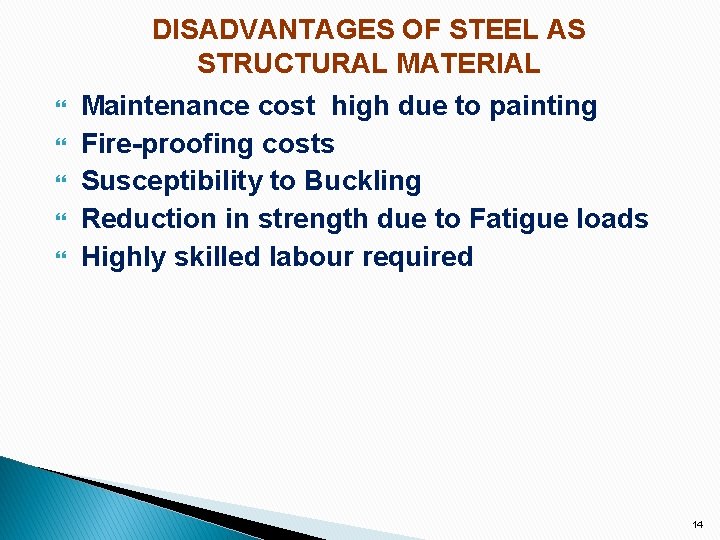 DISADVANTAGES OF STEEL AS STRUCTURAL MATERIAL

- Maintenance cost high due to painting
- Fire-proofing costs
- Susceptibility to Buckling
- Reduction in strength due to Fatigue loads
- Highly skilled labour required

14